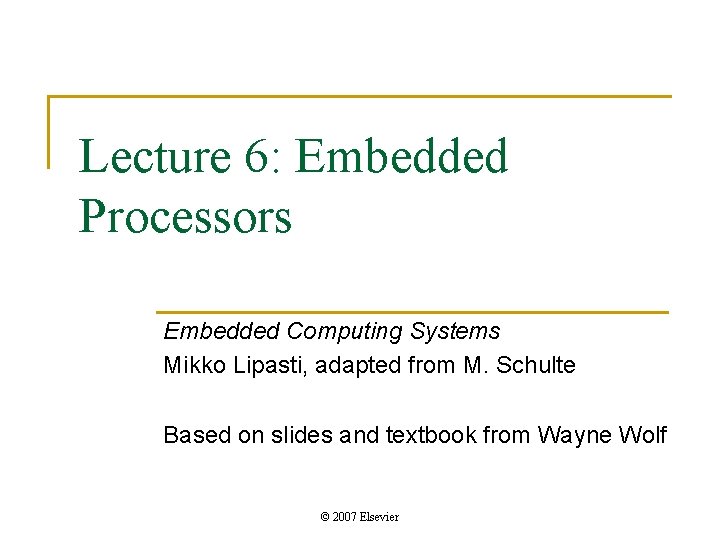 Lecture 6: Embedded Processors

Embedded Computing Systems
Mikko Lipasti, adapted from M. Schulte

Based on slides and textbook from Wayne Wolf

© 2007 Elsevier